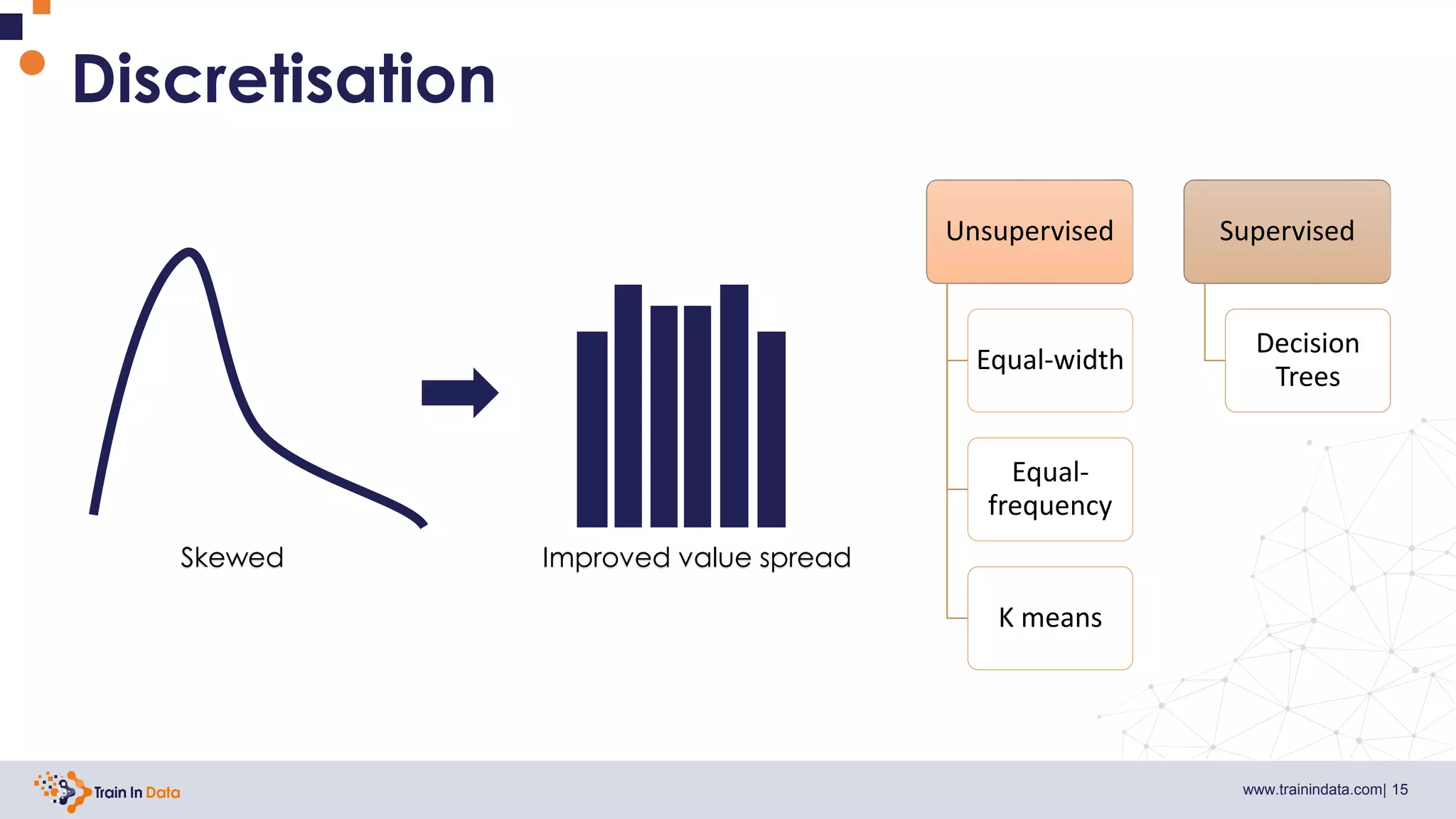 Discretisation

Skewed

Improved value spread

Unsupervised

Equal-width

Equal-frequency

K means

Supervised

Decision Trees

Train In Data

www.trainindata.com| 15